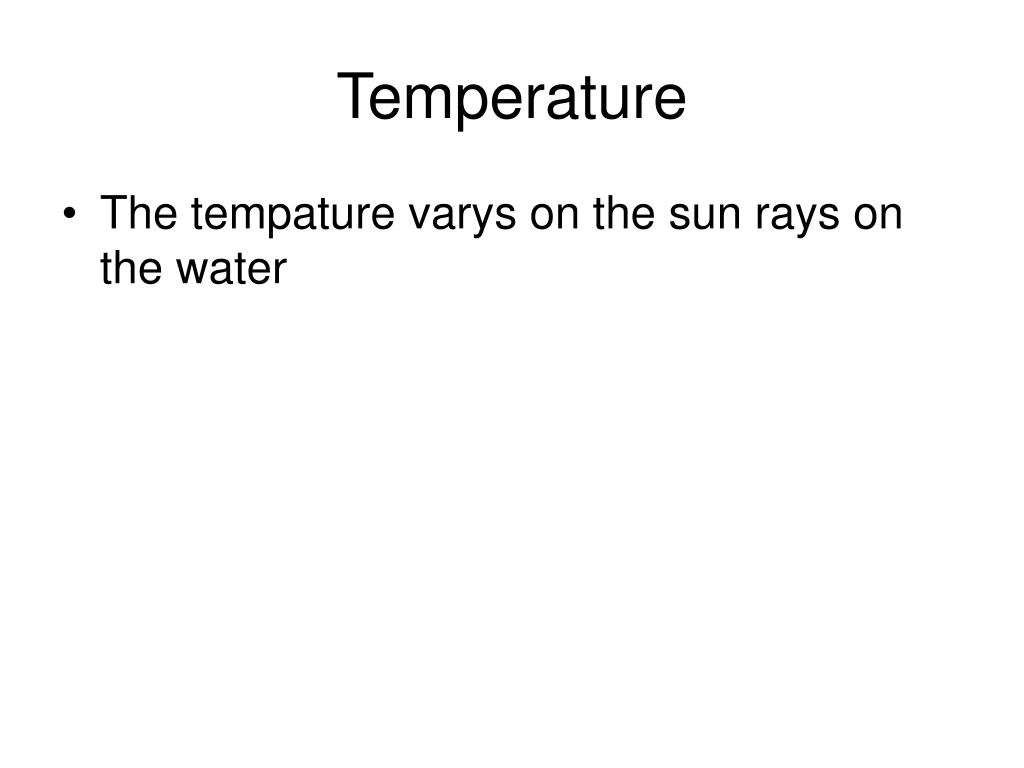 Temperature

• The tempature varys on the sun rays on the water